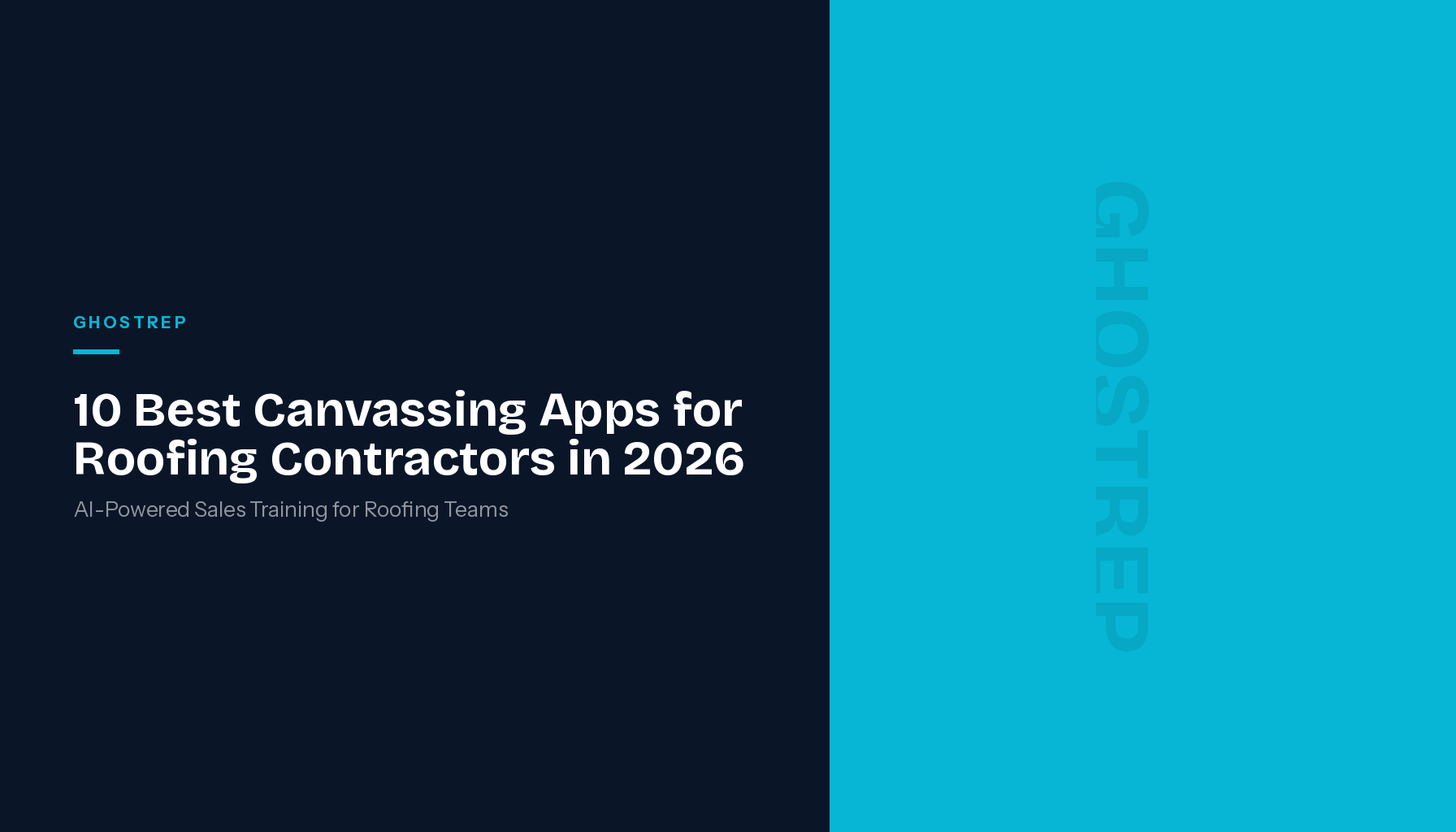 GHOSTREP

10 Best Canvassing Apps for Roofing Contractors in 2026

AI-Powered Sales Training for Roofing Teams

GHOSTREP